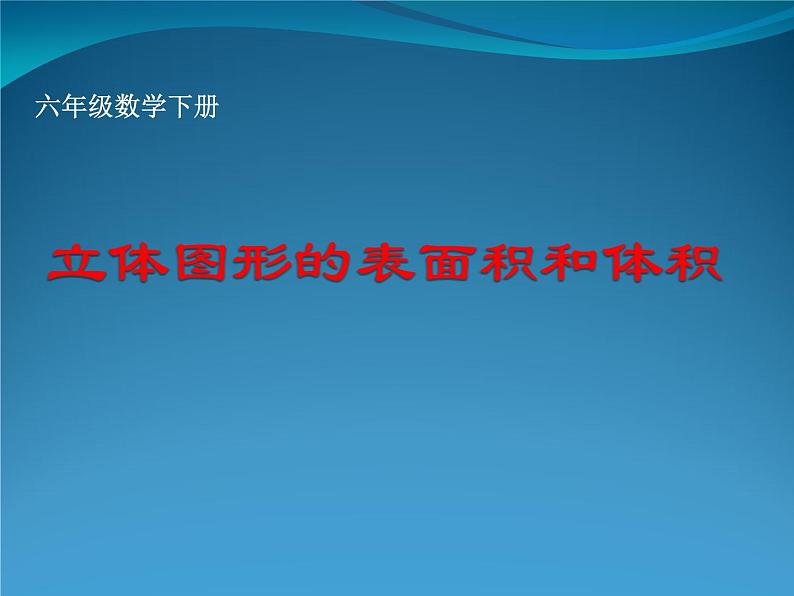 六年级数学下册

立体图形的表面积和体积